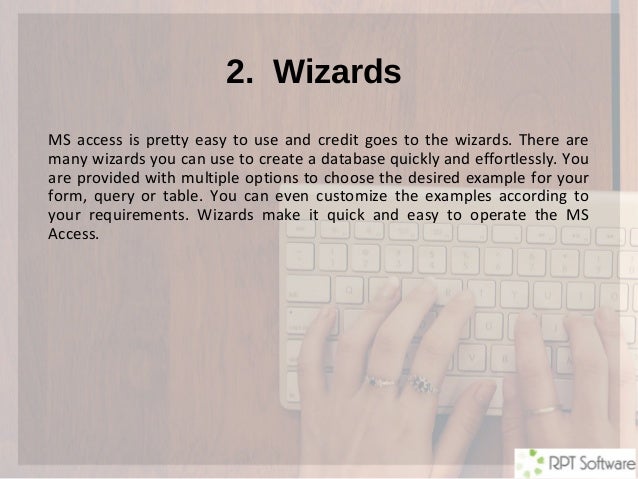 2. Wizards

MS access is pretty easy to use and credit goes to the wizards. There are many wizards you can use to create a database quickly and effortlessly. You are provided with multiple options to choose the desired example for your form, query or table. You can even customize the examples according to your requirements. Wizards make it quick and easy to operate the MS Access.

RPT Software